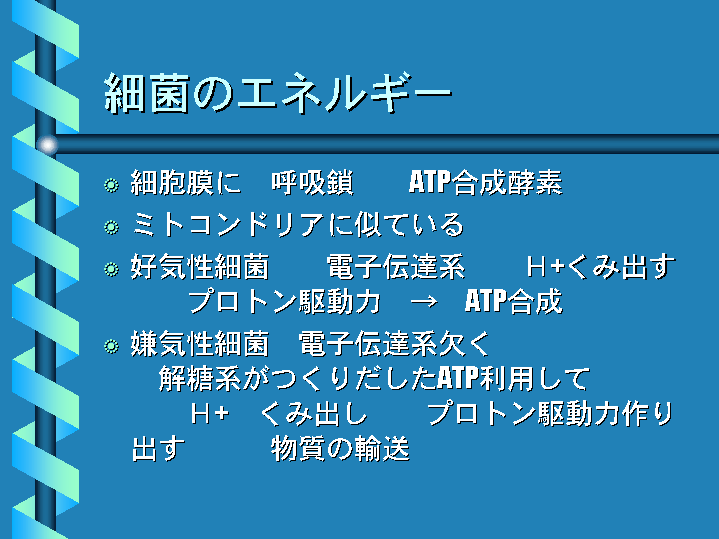 細菌のエネルギー

細胞膜に　呼吸鎖　ATP合成酵素

ミトコンドリアに似ている

好気性細菌　電子伝達系　H+くみ出す
プロトン駆動力　→　ATP合成

嫌気性細菌　電子伝達系欠く
解糖系がつくりだしたATP利用して
H+　くみ出し　プロトン駆動力作り出す　物質の輸送